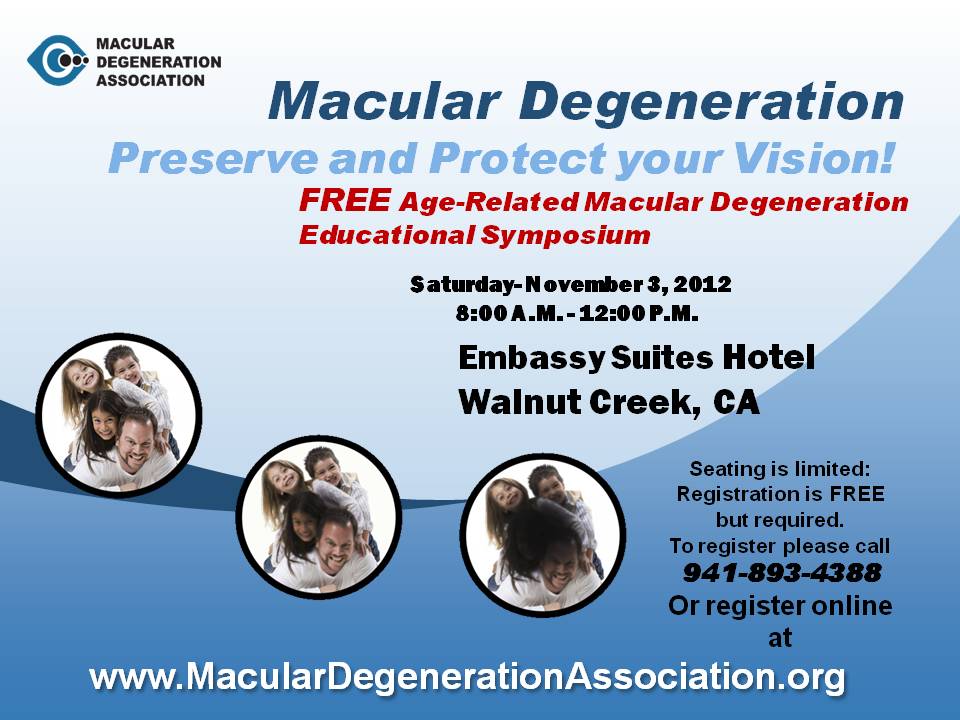 MACULAR DEGENERATION ASSOCIATION

Macular Degeneration

Preserve and Protect your Vision!

FREE Age-Related Macular Degeneration Educational Symposium

Saturday- November 3, 2012
8:00 A.M. - 12:00 P.M.

Embassy Suites Hotel
Walnut Creek, CA

Seating is limited:
Registration is FREE but required.
To register please call
941-893-4388
Or register online at

www.MacularDegenerationAssociation.org